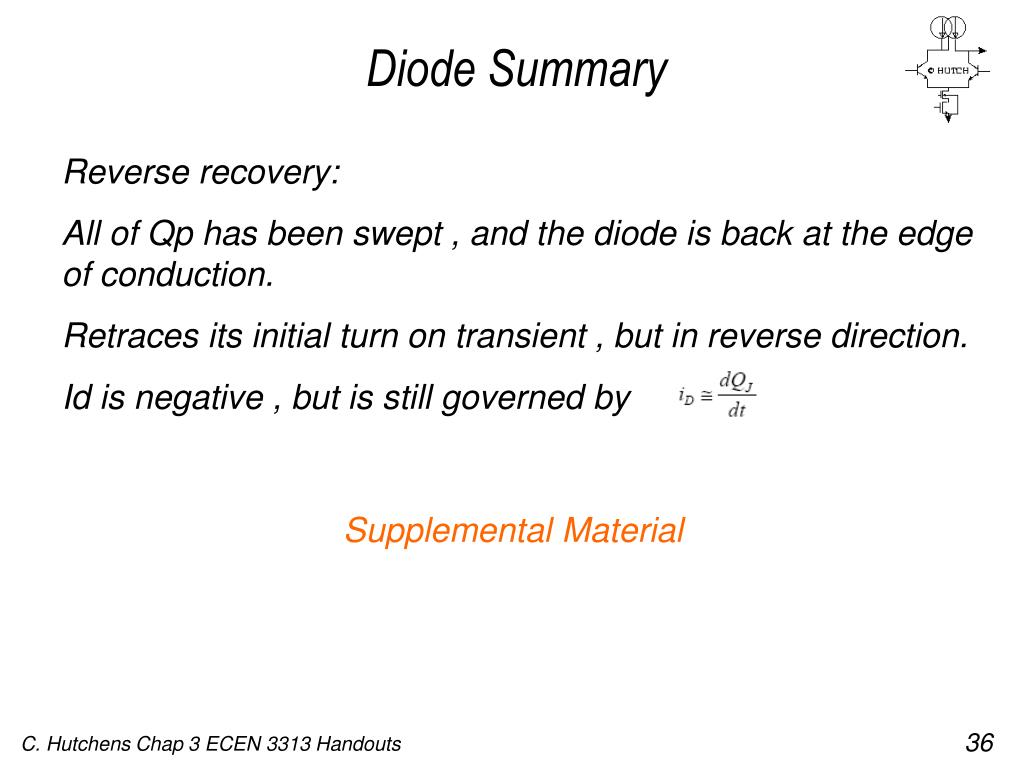 Diode Summary

© HUTCH

Reverse recovery:

All of Qp has been swept , and the diode is back at the edge of conduction.

Retraces its initial turn on transient , but in reverse direction.

Id is negative , but is still governed by $i_D \cong \frac{dQ_J}{dt}$

Supplemental Material

C. Hutchens Chap 3 ECEN 3313 Handouts

36